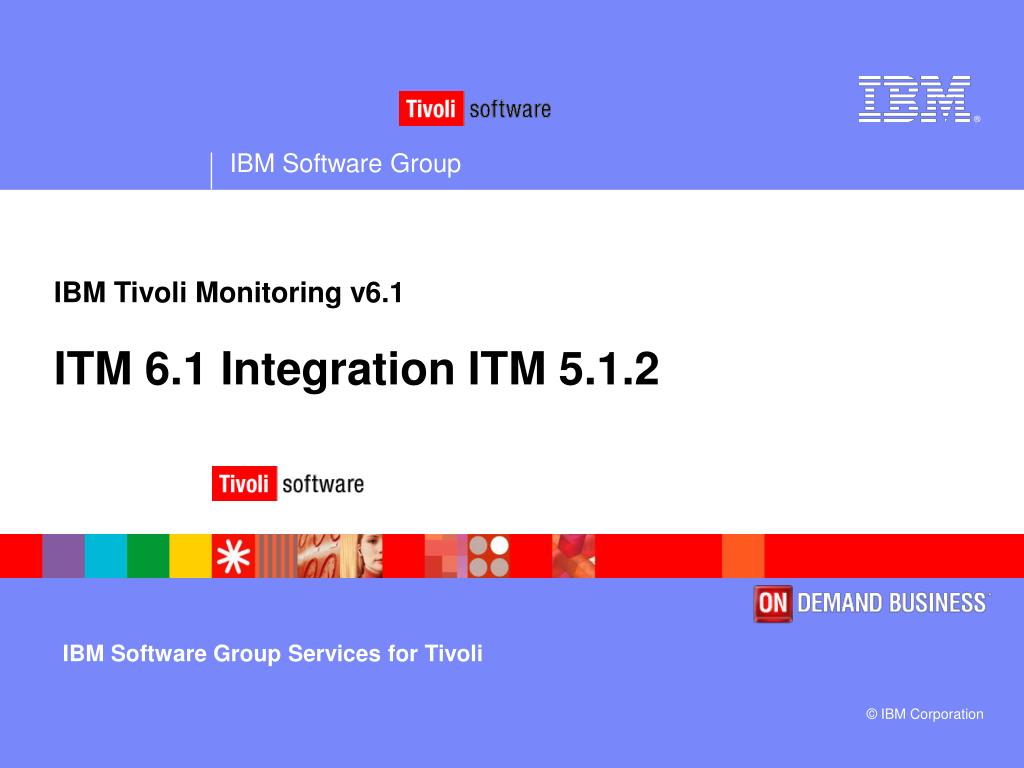 Tivoli software

IBM®

IBM Software Group

IBM Tivoli Monitoring v6.1

ITM 6.1 Integration ITM 5.1.2

Tivoli software

ON DEMAND BUSINESS

IBM Software Group Services for Tivoli

© IBM Corporation